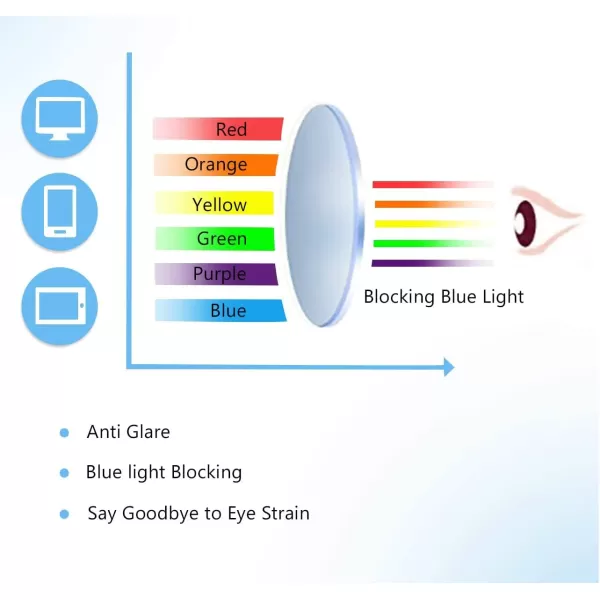 Red
Orange
Yellow
Green
Purple
Blue

Blocking Blue Light

- Anti Glare
- Blue light Blocking
- Say Goodbye to Eye Strain